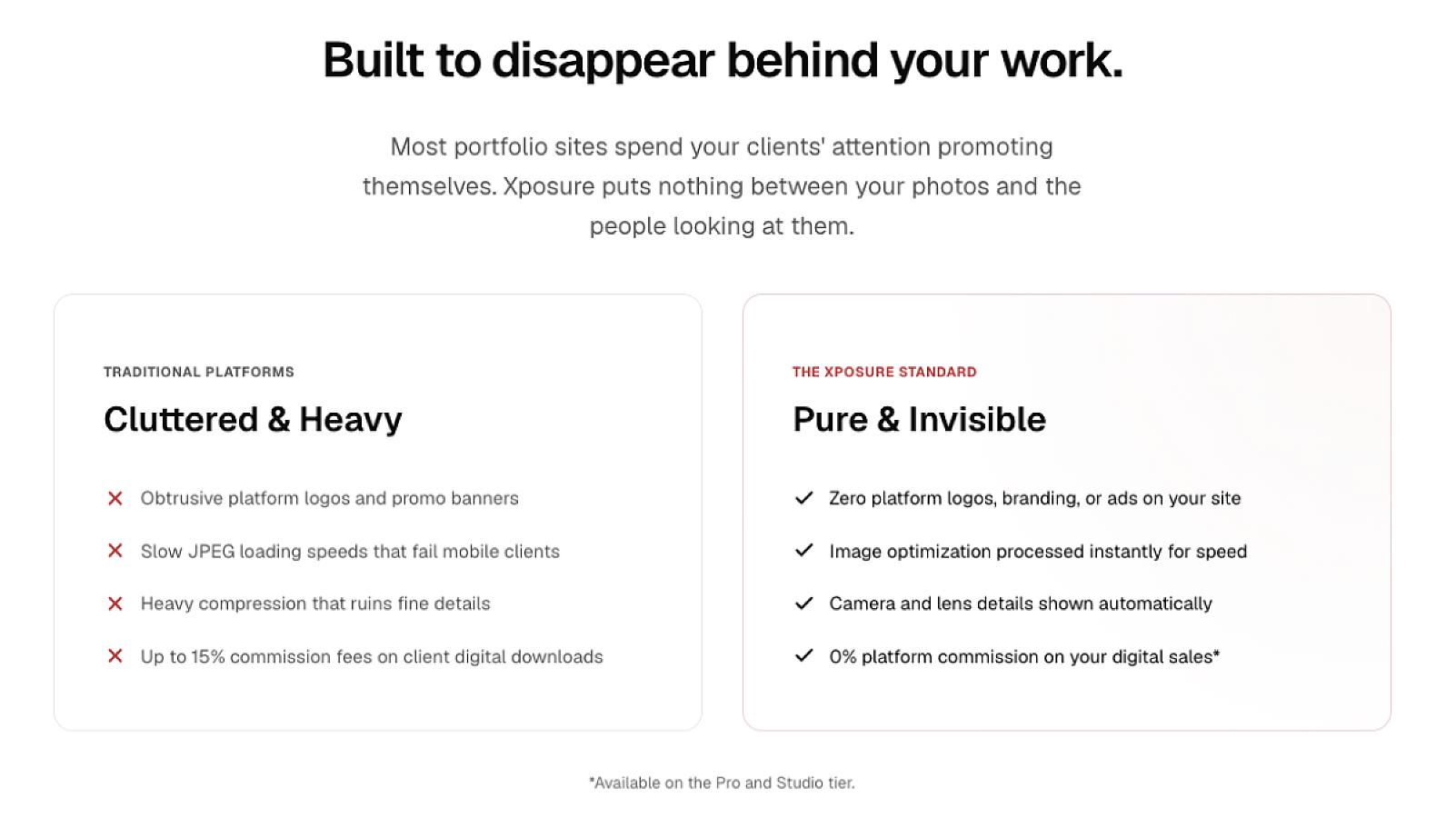 Built to disappear behind your work.

Most portfolio sites spend your clients' attention promoting themselves. Xposure puts nothing between your photos and the people looking at them.

TRADITIONAL PLATFORMS

Cluttered & Heavy

✕ Obtrusive platform logos and promo banners

✕ Slow JPEG loading speeds that fail mobile clients

✕ Heavy compression that ruins fine details

✕ Up to 15% commission fees on client digital downloads

THE XPOSURE STANDARD

Pure & Invisible

✓ Zero platform logos, branding, or ads on your site

✓ Image optimization processed instantly for speed

✓ Camera and lens details shown automatically

✓ 0% platform commission on your digital sales*

*Available on the Pro and Studio tier.